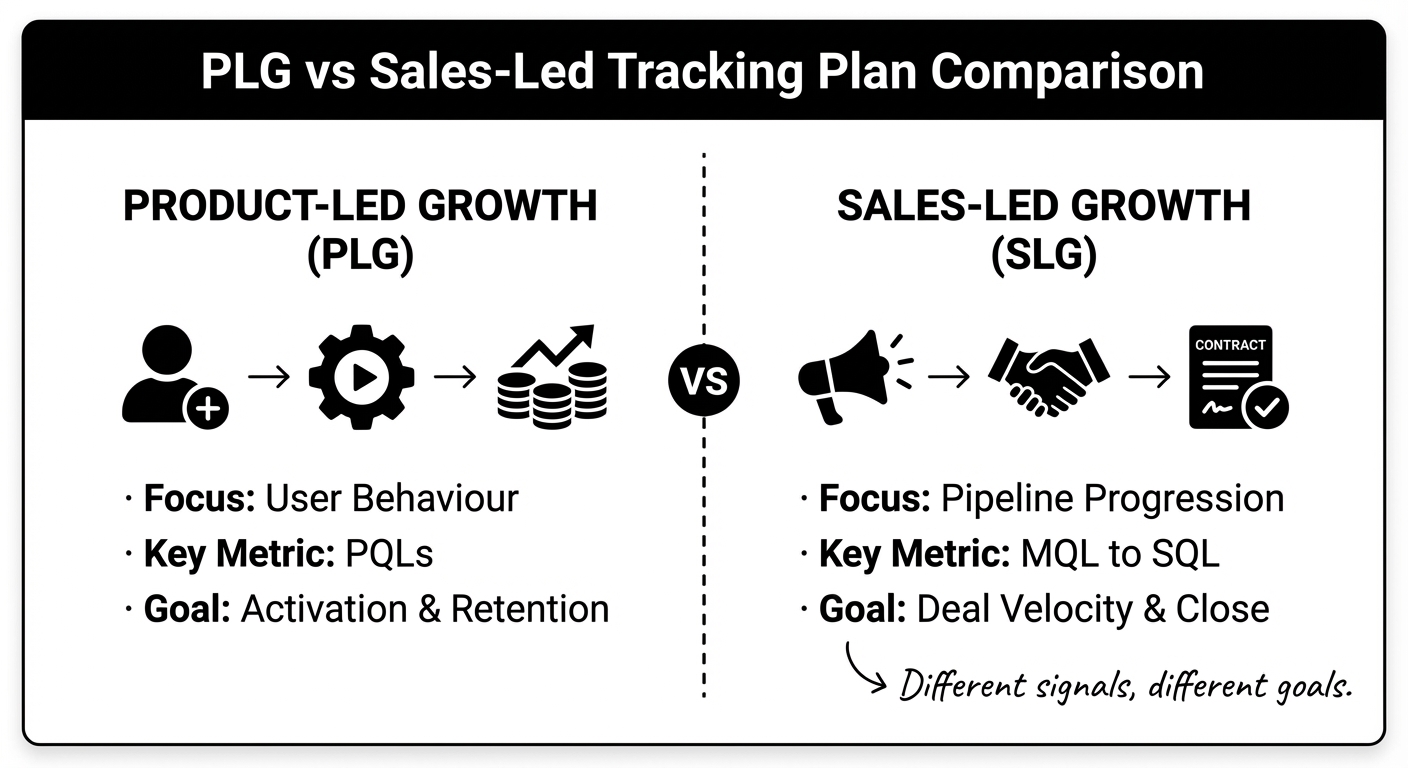 PLG vs Sales-Led Tracking Plan Comparison

PRODUCT-LED GROWTH (PLG)

· Focus: User Behaviour
· Key Metric: PQLs
· Goal: Activation & Retention

VS

SALES-LED GROWTH (SLG)

CONTRACT

· Focus: Pipeline Progression
· Key Metric: MQL to SQL
· Goal: Deal Velocity & Close

Different signals, different goals.